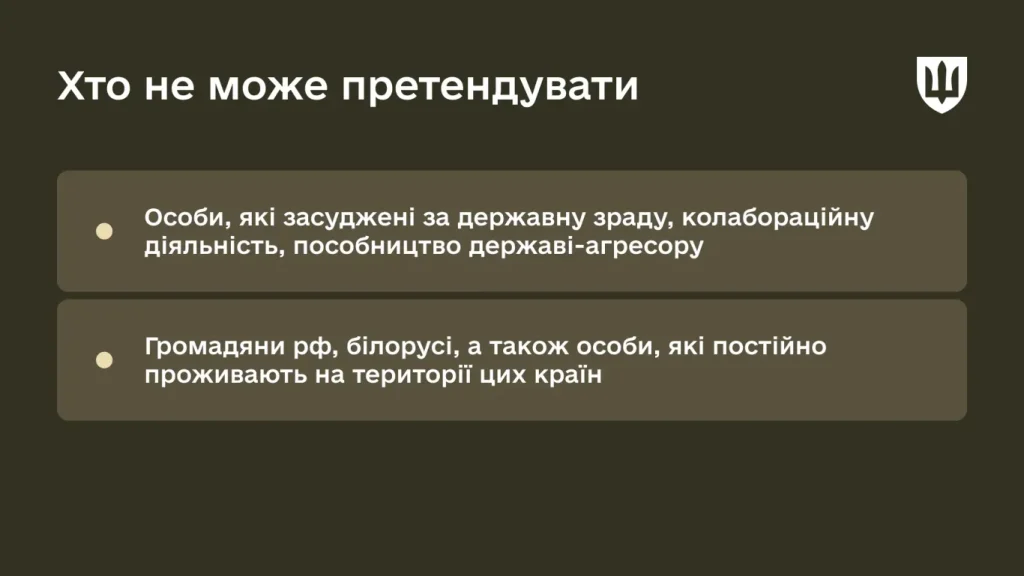 Хто не може претендувати

Особи, які засуджені за державну зраду, колабораційну діяльність, пособництво державі-агресору

Громадяни рф, білорусі, а також особи, які постійно проживають на території цих країн